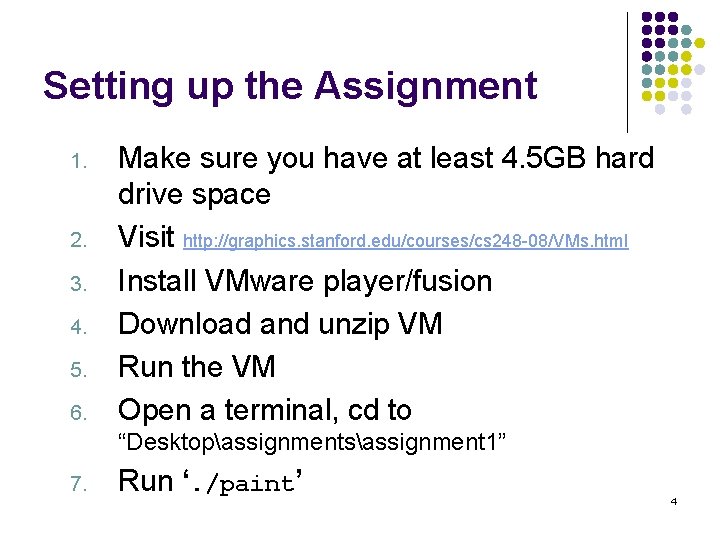 Setting up the Assignment

1. Make sure you have at least 4.5GB hard drive space
2. Visit http://graphics.stanford.edu/courses/cs248-08/VMs.html
3. Install VMware player/fusion
4. Download and unzip VM
5. Run the VM
6. Open a terminal, cd to “Desktop\assignments\assignment1”
7. Run ‘./paint’

4